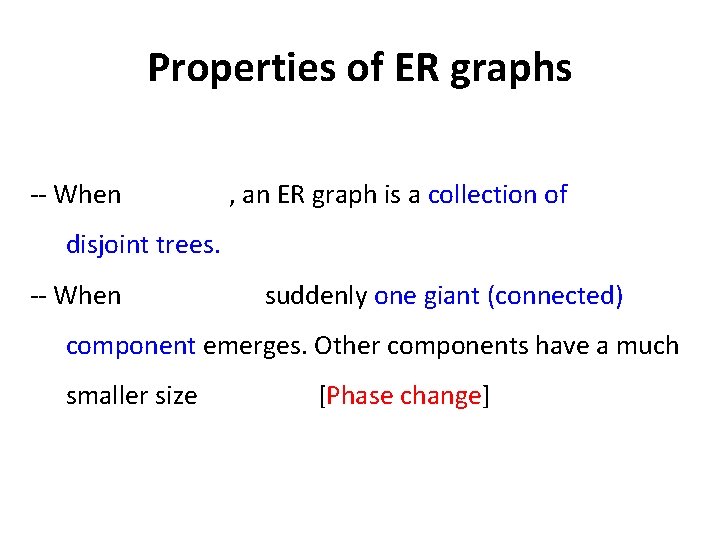 Properties of ER graphs

-- When , an ER graph is a collection of disjoint trees.

-- When suddenly one giant (connected) component emerges. Other components have a much smaller size [Phase change]